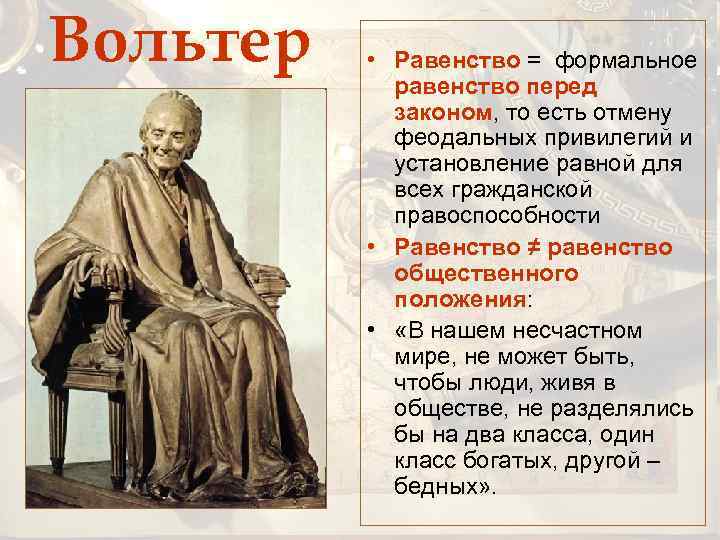 Вольтер

• Равенство = формальное равенство перед законом, то есть отмену феодальных привилегий и установление равной для всех гражданской правоспособности

• Равенство ≠ равенство общественного положения:

• «В нашем несчастном мире, не может быть, чтобы люди, живя в обществе, не разделялись бы на два класса, один класс богатых, другой – бедных».